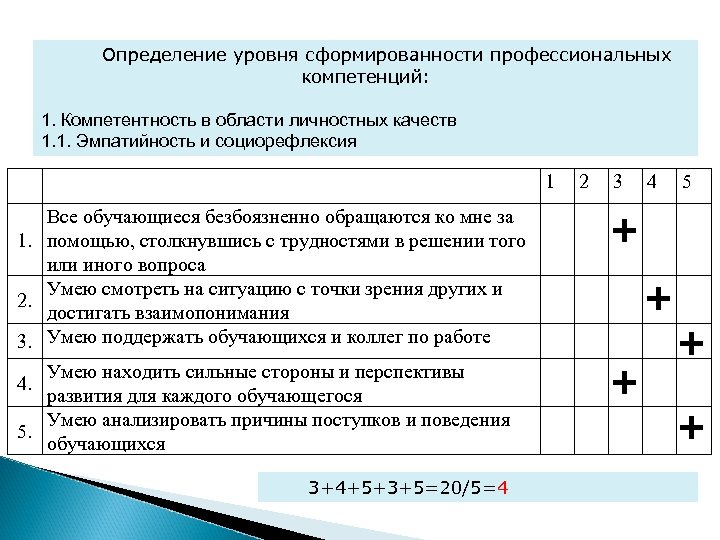 Определение уровня сформированности профессиональных компетенций:

1. Компетентность в области личностных качеств
1.1. Эмпатийность и социорефлексия

| | | 1 | 2 | 3 | 4 | 5 |
|---|---|---|---|---|---|---|
| 1. | Все обучающиеся безбоязненно обращаются ко мне за помощью, столкнувшись с трудностями в решении того или иного вопроса | | | + | | |
| 2. | Умею смотреть на ситуацию с точки зрения других и достигать взаимопонимания | | | | + | |
| 3. | Умею поддержать обучающихся и коллег по работе | | | | | + |
| 4. | Умею находить сильные стороны и перспективы развития для каждого обучающегося | | | + | | |
| 5. | Умею анализировать причины поступков и поведения обучающихся | | | | | + |

3+4+5+3+5=20/5=4